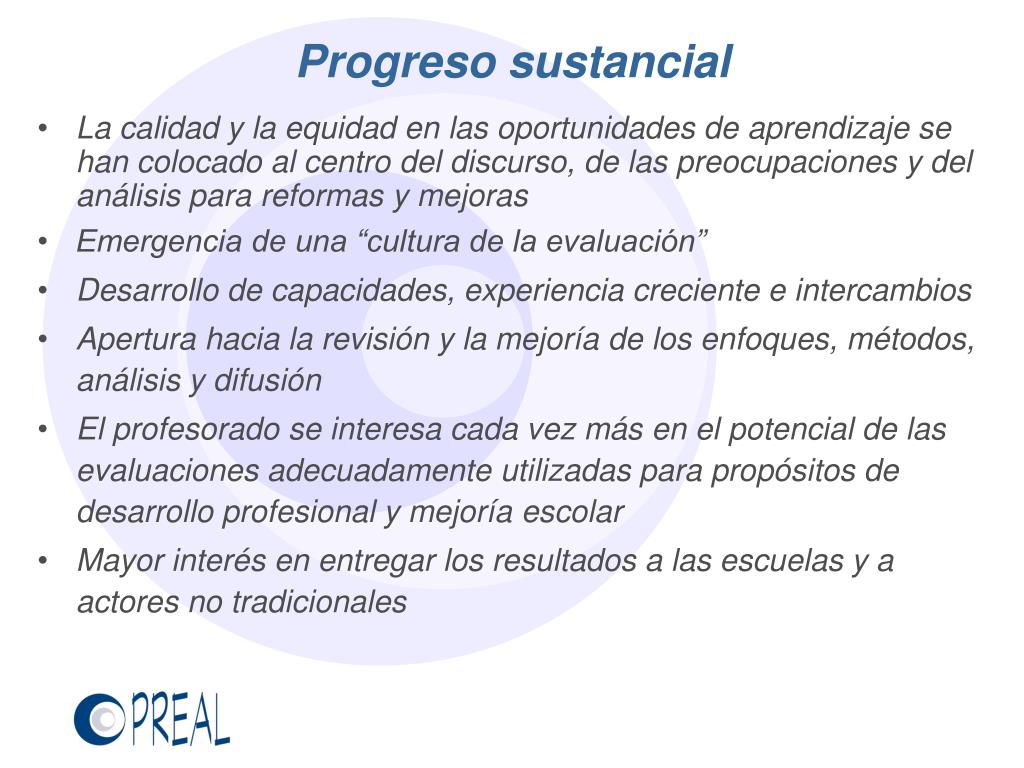 Progreso sustancial

• La calidad y la equidad en las oportunidades de aprendizaje se han colocado al centro del discurso, de las preocupaciones y del análisis para reformas y mejoras

• Emergencia de una “cultura de la evaluación”

• Desarrollo de capacidades, experiencia creciente e intercambios

• Apertura hacia la revisión y la mejoría de los enfoques, métodos, análisis y difusión

• El profesorado se interesa cada vez más en el potencial de las evaluaciones adecuadamente utilizadas para propósitos de desarrollo profesional y mejoría escolar

• Mayor interés en entregar los resultados a las escuelas y a actores no tradicionales

PREAL